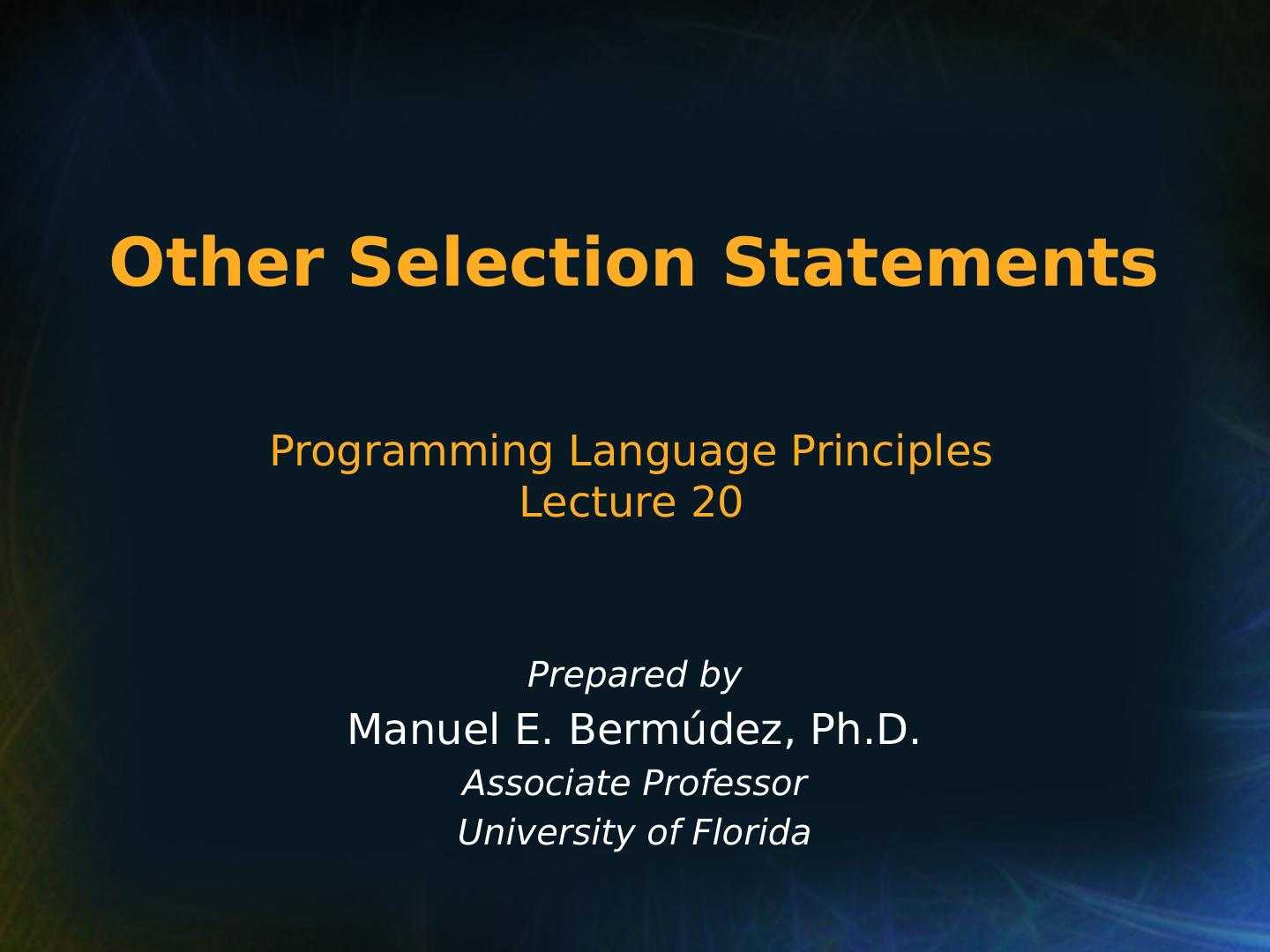 Other Selection Statements

Programming Language Principles
Lecture 20

Prepared by
Manuel E. Bermúdez, Ph.D.
Associate Professor
University of Florida